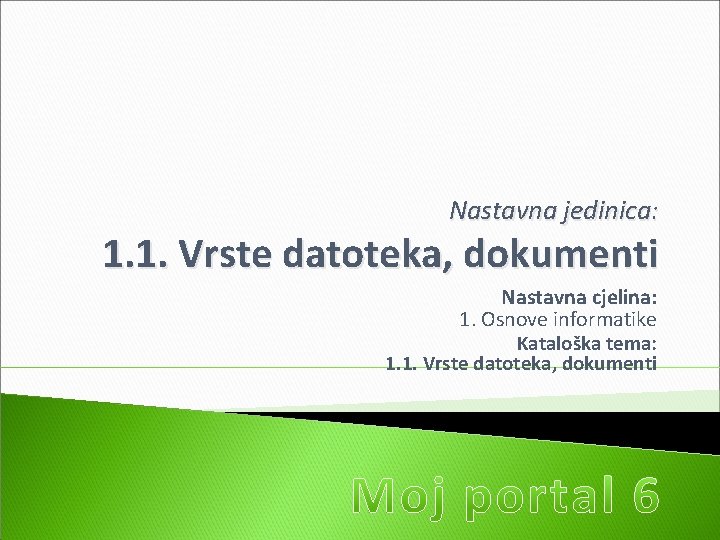 Nastavna jedinica:

1.1. Vrste datoteka, dokumenti

Nastavna cjelina:
1. Osnove informatike
Kataloška tema:
1.1. Vrste datoteka, dokumenti

Moj portal 6